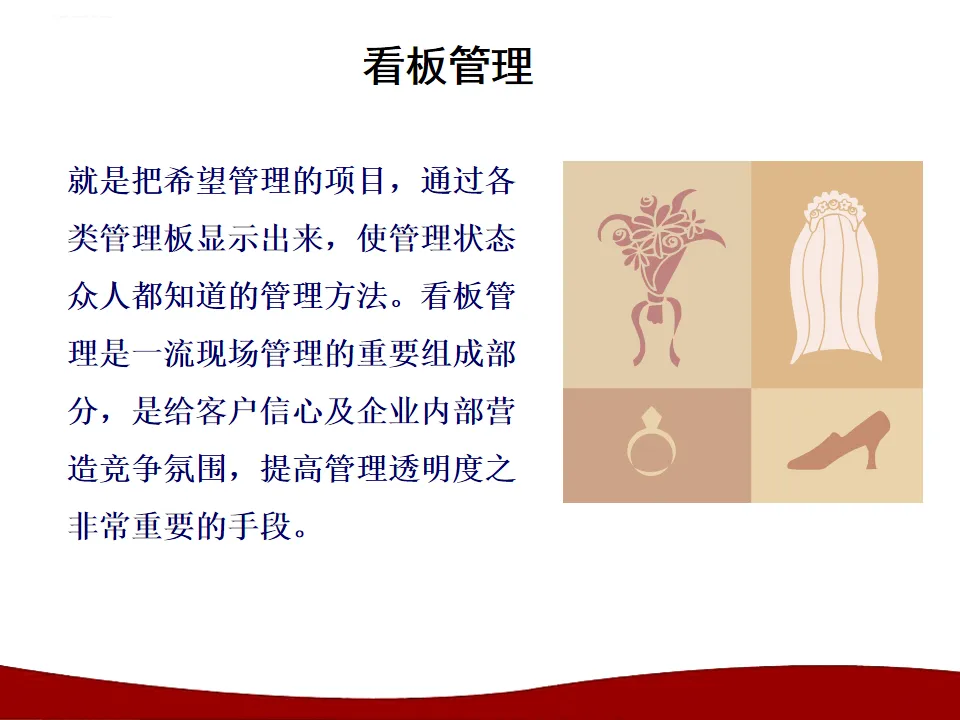 看板管理

就是把希望管理的项目，通过各类管理板显示出来，使管理状态众人都知道的管理方法。看板管理是一流现场管理的重要组成部分，是给客户信心及企业内部营造竞争氛围，提高管理透明度之非常重要的手段。